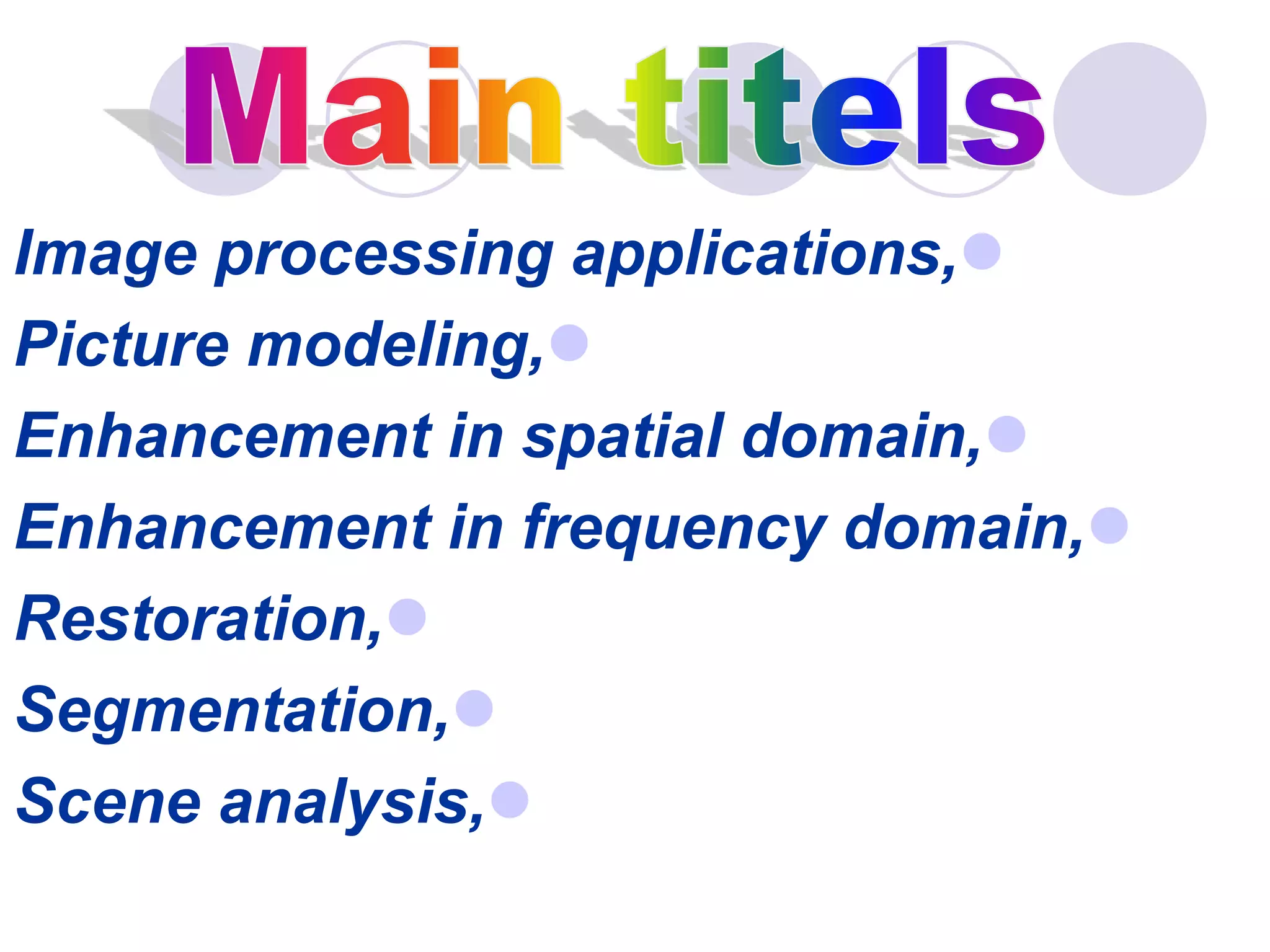 Main titels

Image processing applications,

Picture modeling,

Enhancement in spatial domain,

Enhancement in frequency domain,

Restoration,

Segmentation,

Scene analysis,